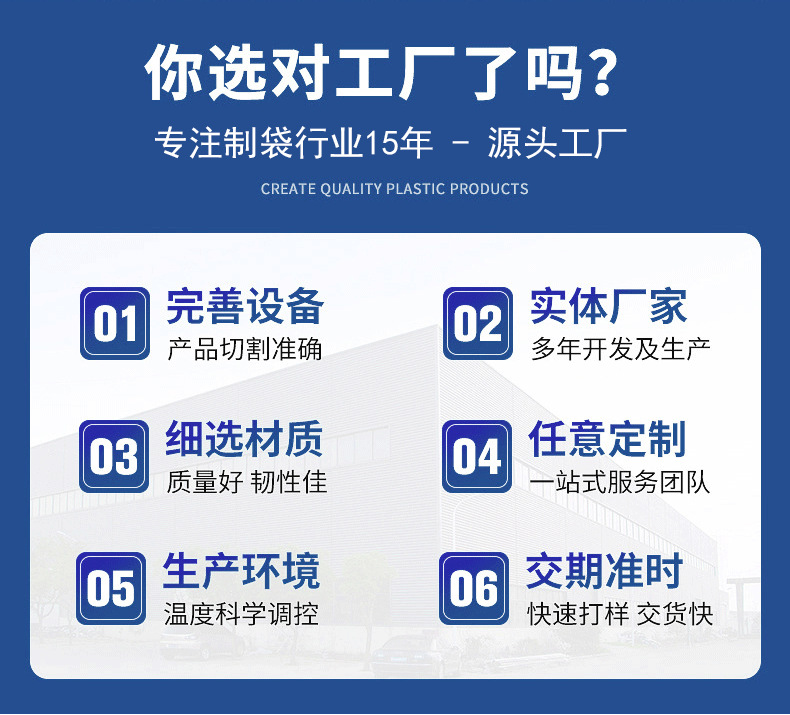 你选对工厂了吗?
专注制袋行业15年 - 源头工厂
CREATE QUALITY PLASTIC PRODUCTS

01
完善设备
产品切割准确

02
实体厂家
多年开发及生产

03
细选材质
质量好 韧性佳

04
任意定制
一站式服务团队

05
生产环境
温度科学调控

06
交期准时
快速打样 交货快